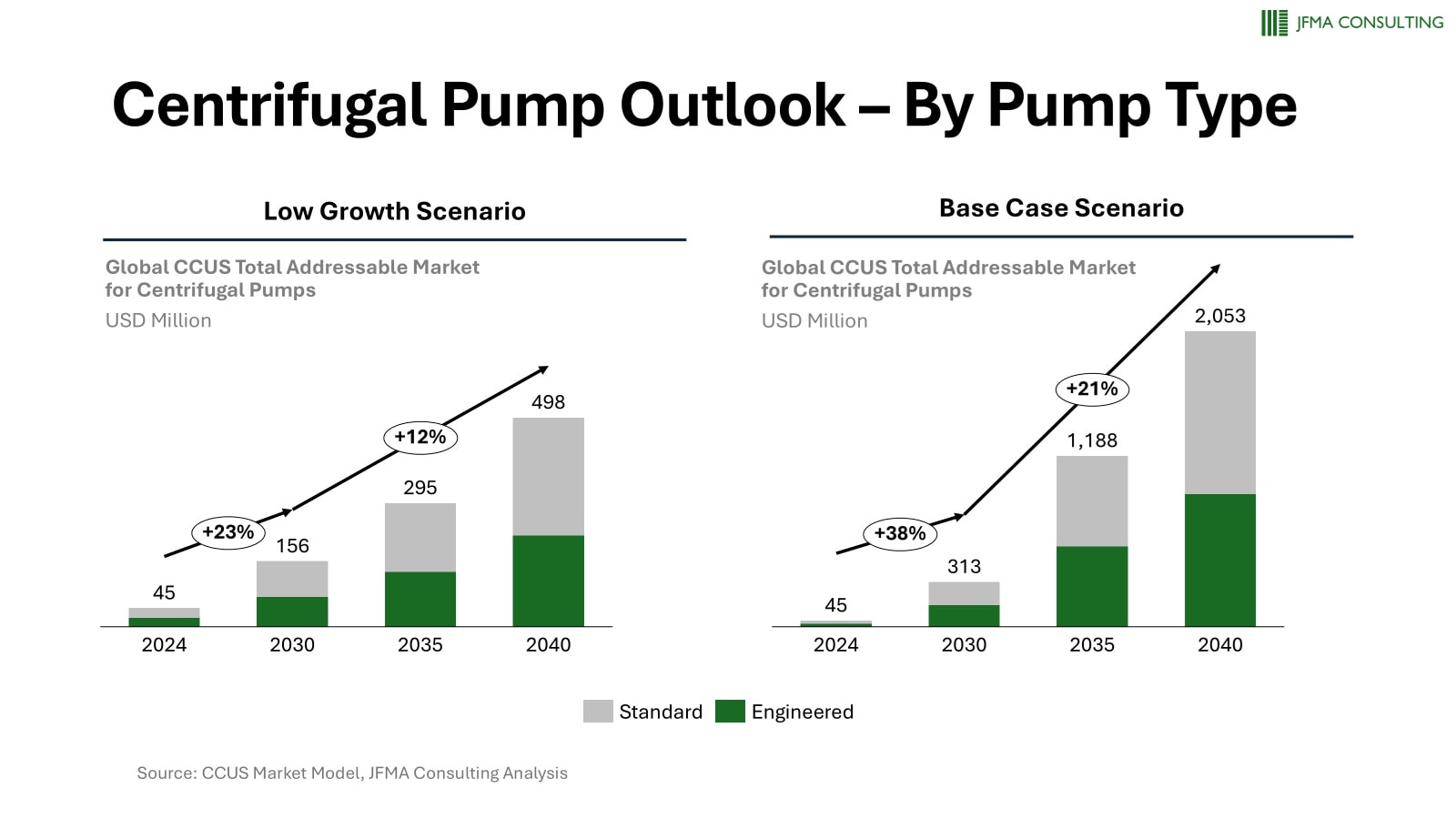 JFMA CONSULTING

Centrifugal Pump Outlook – By Pump Type

Low Growth Scenario

Global CCUS Total Addressable Market for Centrifugal Pumps
USD Million

+23%
+12%

45
156
295
498

2024
2030
2035
2040

Base Case Scenario

Global CCUS Total Addressable Market for Centrifugal Pumps
USD Million

+38%
+21%

45
313
1,188
2,053

2024
2030
2035
2040

Standard Engineered

Source: CCUS Market Model, JFMA Consulting Analysis